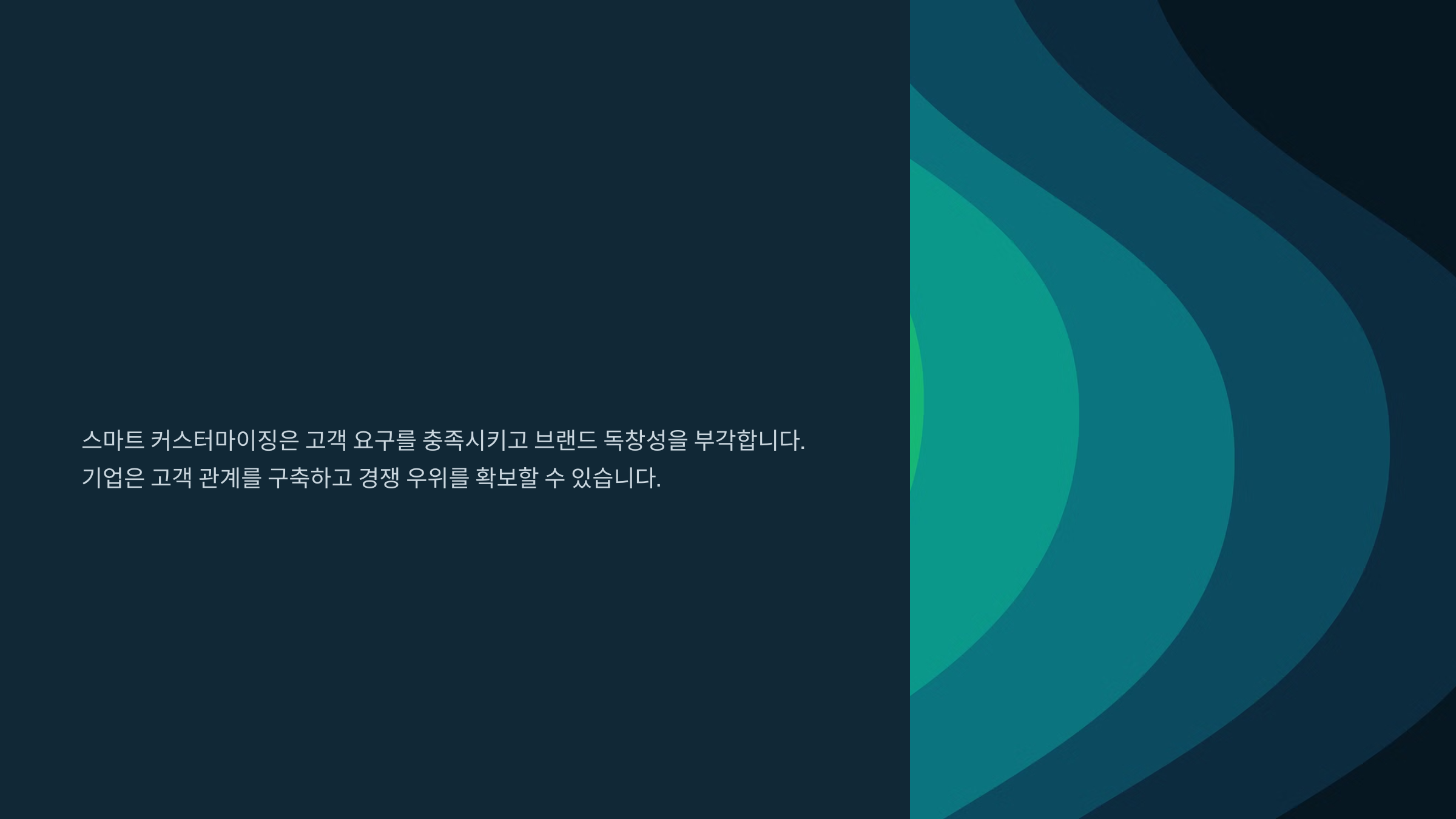 스마트 커스터마이징은 고객 요구를 충족시키고 브랜드 독창성을 부각합니다. 기업은 고객 관계를 구축하고 경쟁 우위를 확보할 수 있습니다.